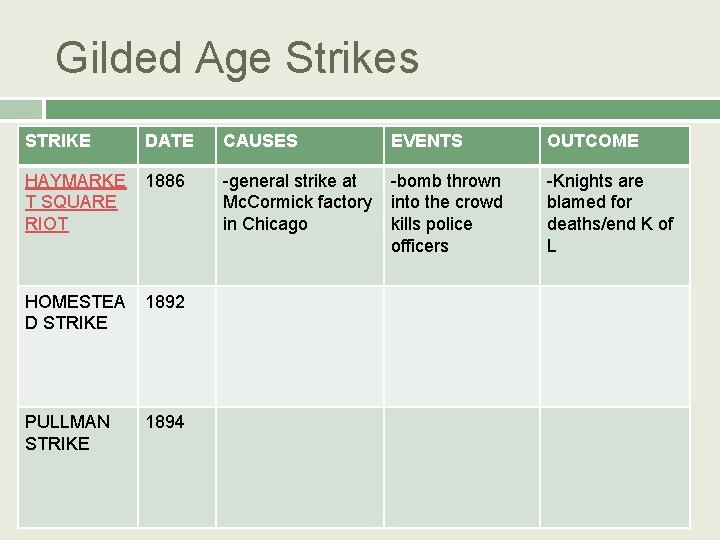 Gilded Age Strikes

| STRIKE | DATE | CAUSES | EVENTS | OUTCOME |
|---|---|---|---|---|
| HAYMARKET SQUARE RIOT | 1886 | -general strike at McCormick factory in Chicago | -bomb thrown into the crowd kills police officers | -Knights are blamed for deaths/end K of L |
| HOMESTEAD STRIKE | 1892 | | | |
| PULLMAN STRIKE | 1894 | | | |